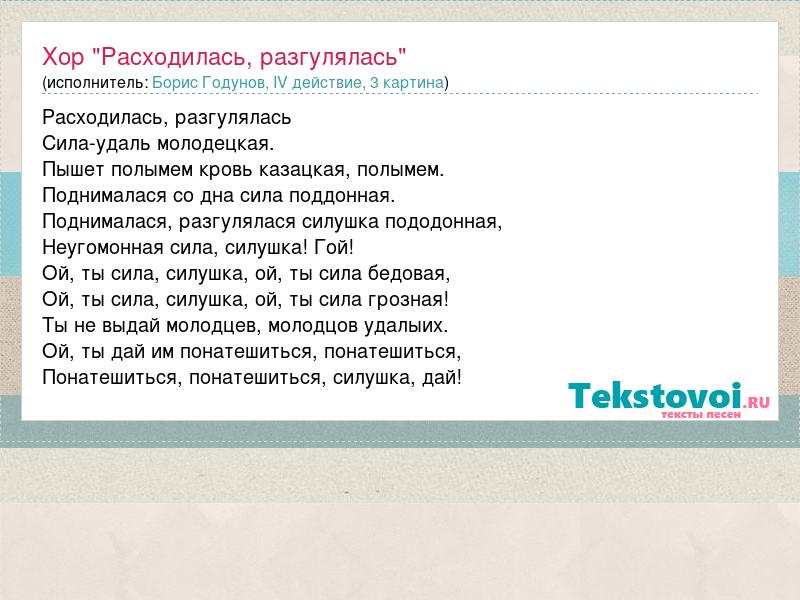 Хор "Расходилась, разгулялась"
(исполнитель: Борис Годунов, IV действие, 3 картина)

Расходилась, разгулялась
Сила-удаль молодецкая.
Пышет полымем кровь казацкая, полымем.
Поднималася со дна сила поддонная.
Поднималася, разгулялася силушка пододонная,
Неугомонная сила, силушка! Гой!
Ой, ты сила, силушка, ой, ты сила бедовая,
Ой, ты сила, силушка, ой, ты сила грозная!
Ты не выдай молодцев, молодцов удалыих.
Ой, ты дай им понатешиться, понатешиться,
Понатешиться, понатешиться, силушка, дай!

Tekstovoi.RU
тексты песен